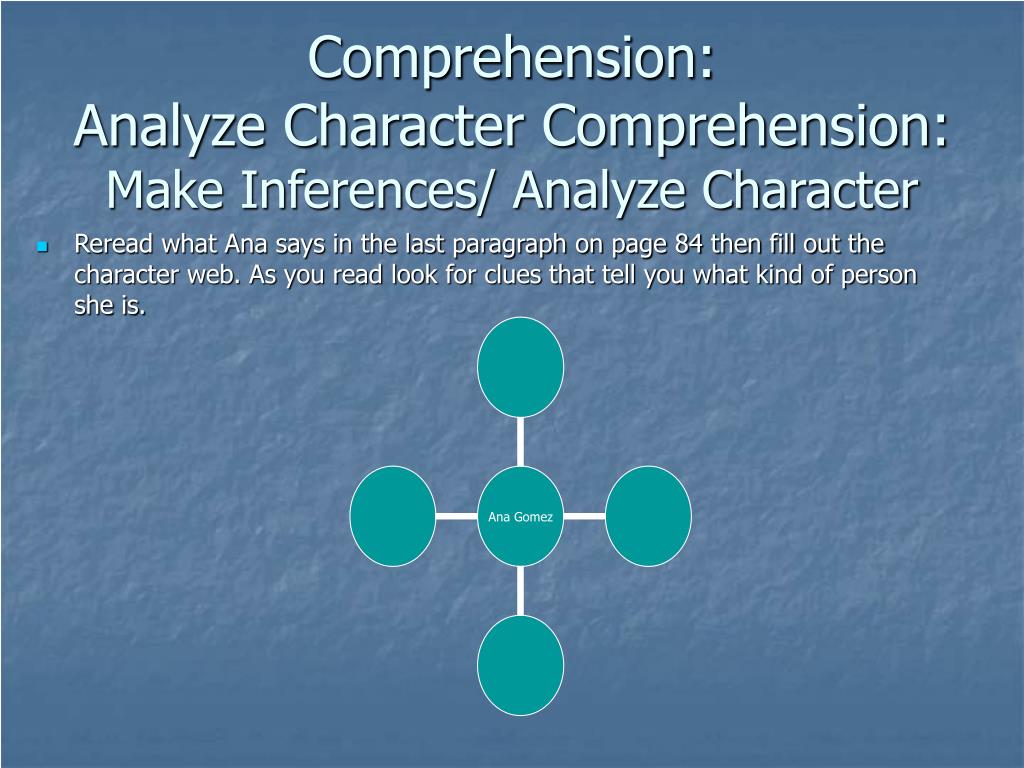 Comprehension:
Analyze Character Comprehension:
Make Inferences/ Analyze Character

Reread what Ana says in the last paragraph on page 84 then fill out the character web. As you read look for clues that tell you what kind of person she is.

Ana Gomez